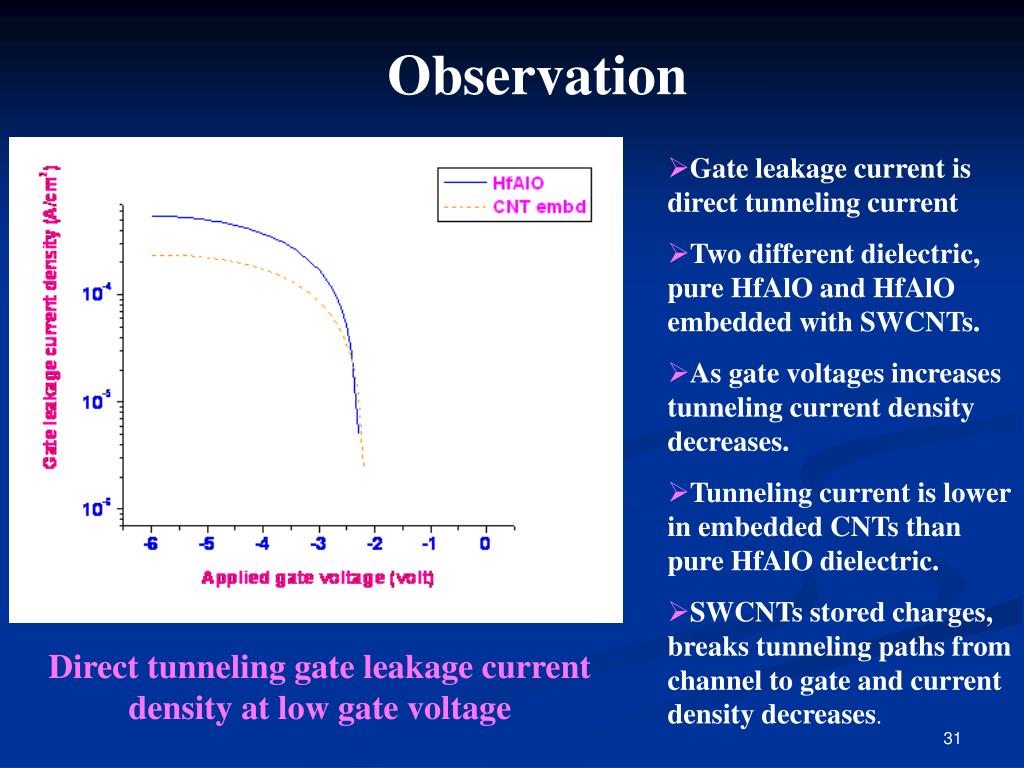 Observation

Gate leakage current density (A/cm$^2$)

HfAlO
CNT embd

$10^{-4}$
$10^{-5}$
$10^{-6}$

-6 -5 -4 -3 -2 -1 0

Applied gate voltage (volt)

Direct tunneling gate leakage current density at low gate voltage

➢Gate leakage current is direct tunneling current

➢Two different dielectric, pure HfAlO and HfAlO embedded with SWCNTs.

➢As gate voltages increases tunneling current density decreases.

➢Tunneling current is lower in embedded CNTs than pure HfAlO dielectric.

➢SWCNTs stored charges, breaks tunneling paths from channel to gate and current density decreases.

31